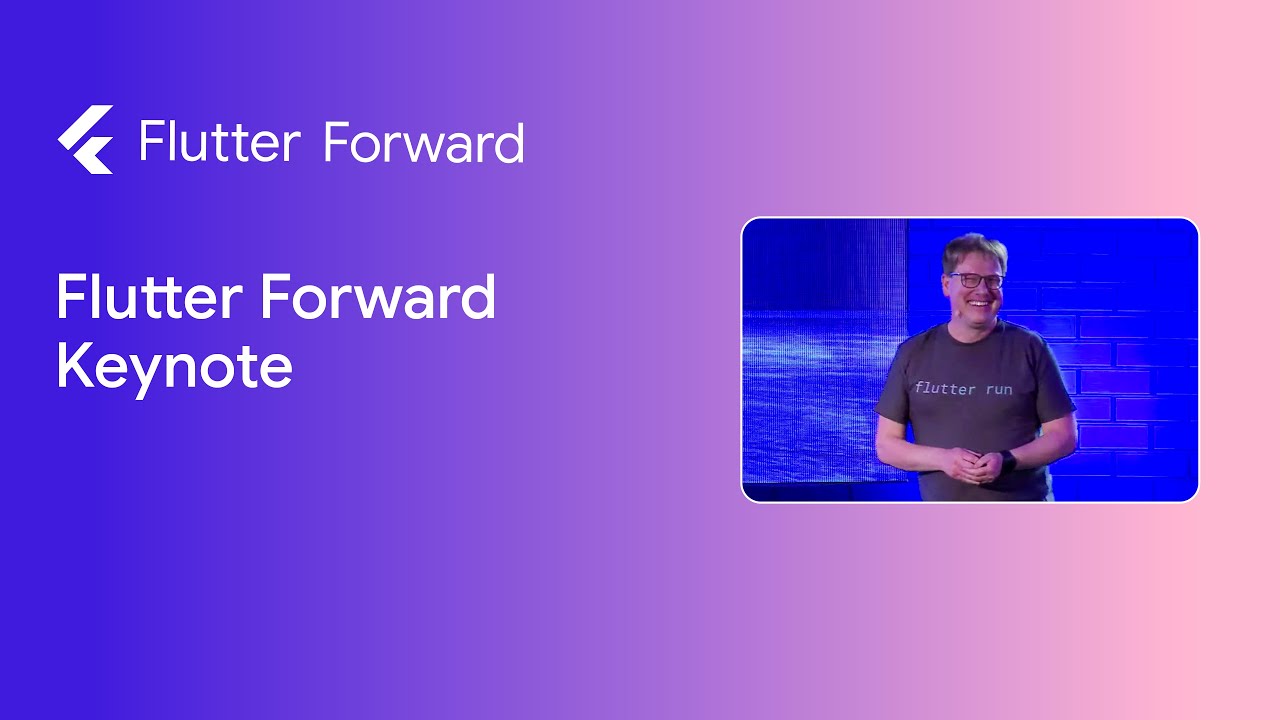 Flutter Forward

Flutter Forward Keynote

flutter run